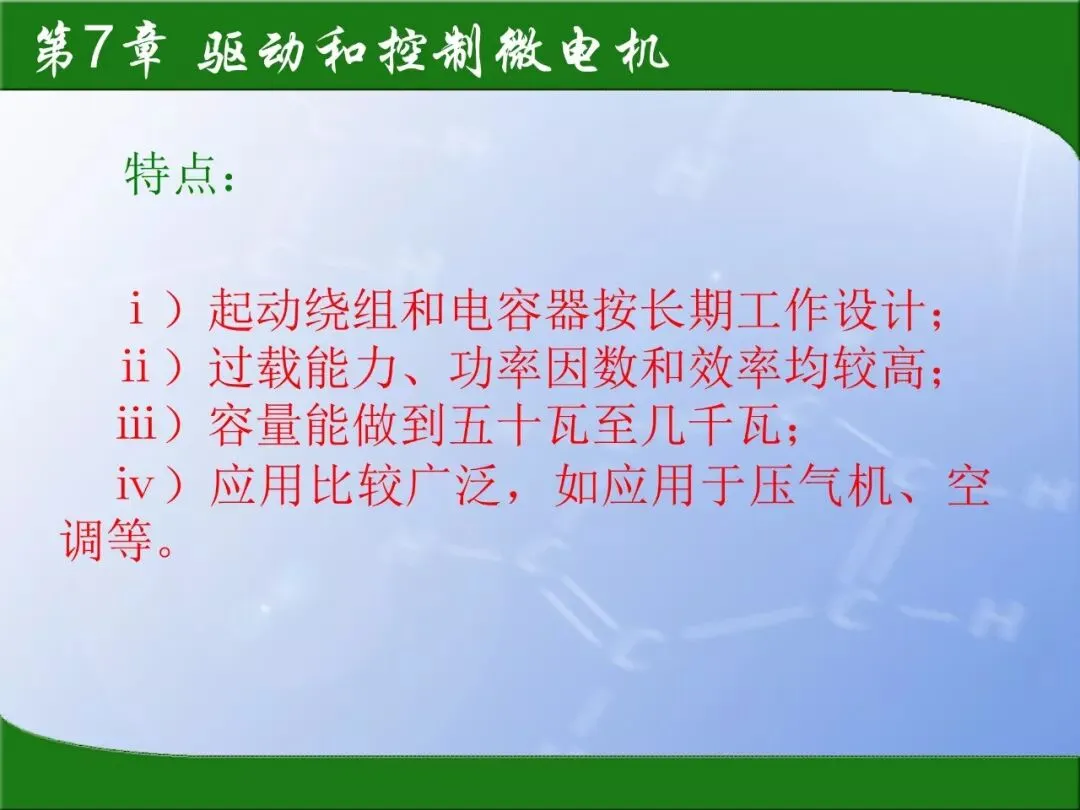 第7章 驱动和控制微电机

特点：

ⅰ）起动绕组和电容器按长期工作设计；

ⅱ）过载能力、功率因数和效率均较高；

ⅲ）容量能做到五十瓦至几千瓦；

ⅳ）应用比较广泛，如应用于压气机、空调等。